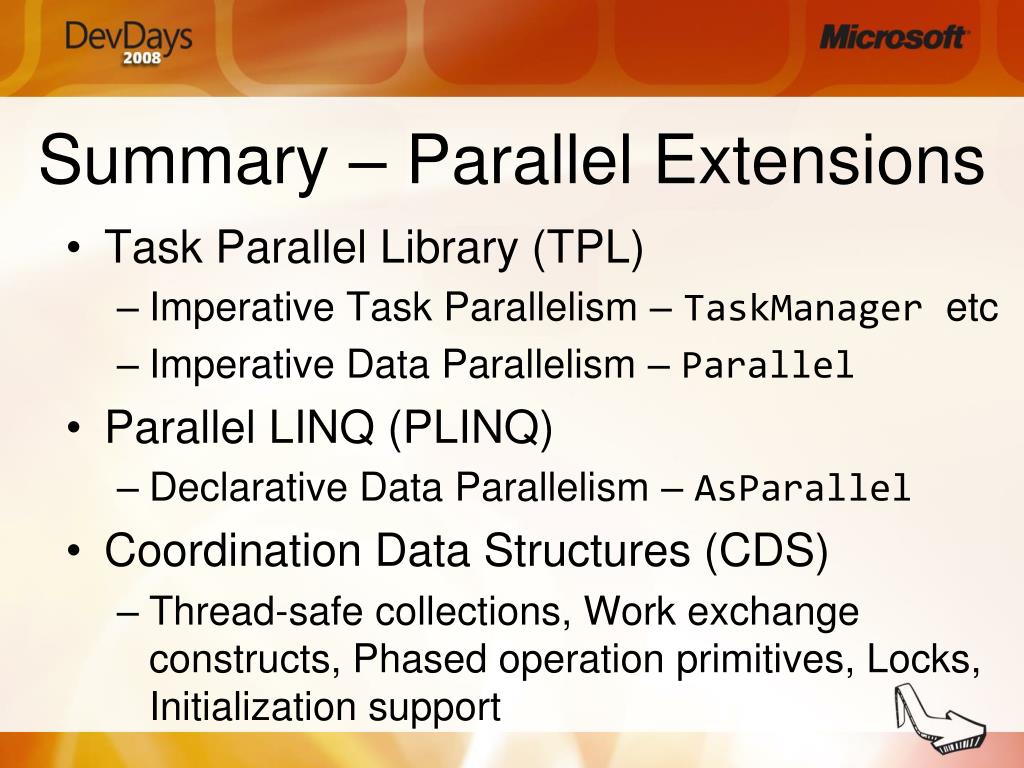 DevDays 2008

Microsoft

Summary – Parallel Extensions

• Task Parallel Library (TPL)
– Imperative Task Parallelism – TaskManager etc
– Imperative Data Parallelism – Parallel
• Parallel LINQ (PLINQ)
– Declarative Data Parallelism – AsParallel
• Coordination Data Structures (CDS)
– Thread-safe collections, Work exchange constructs, Phased operation primitives, Locks, Initialization support